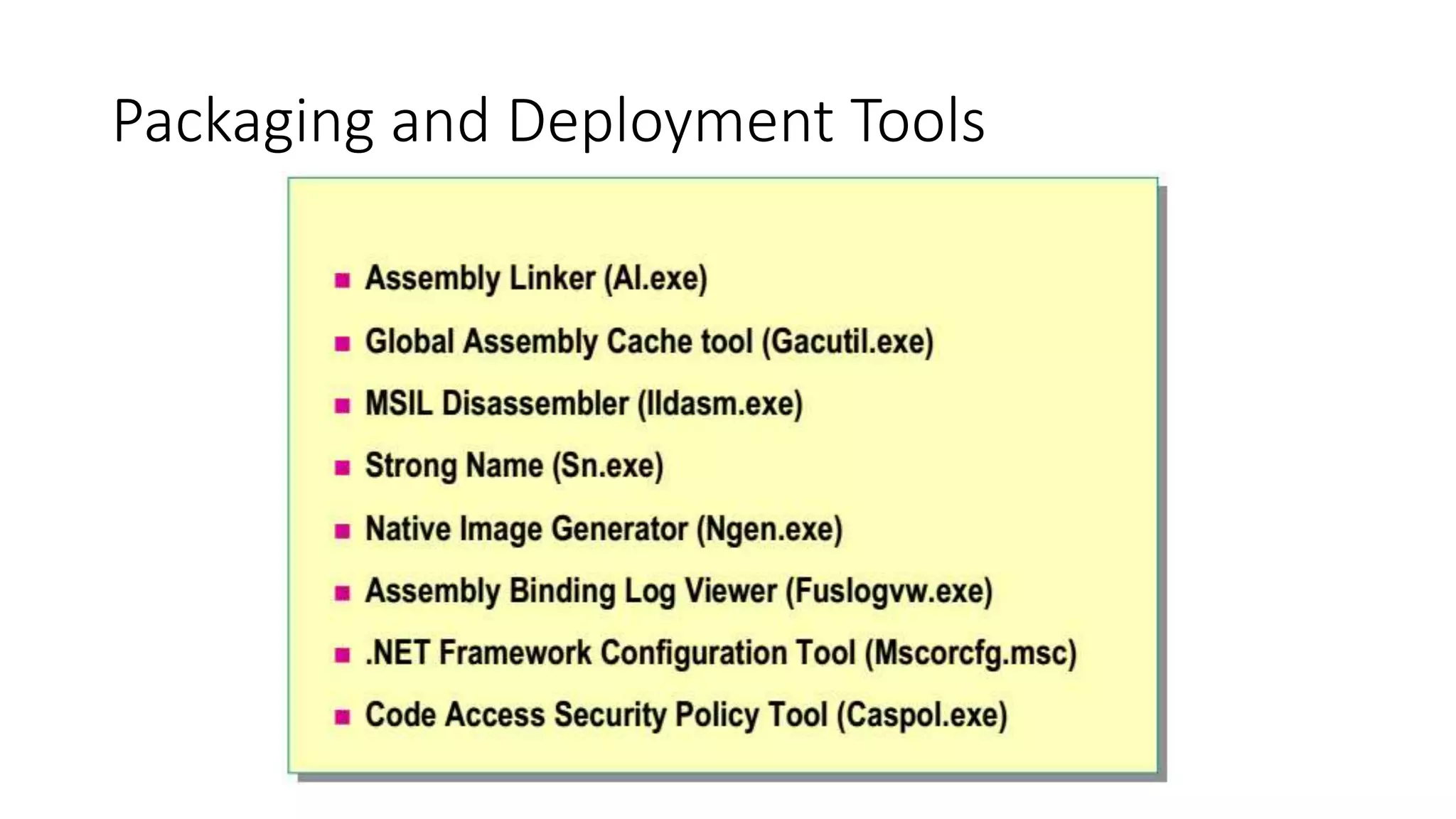 Packaging and Deployment Tools

- Assembly Linker (Al.exe)
- Global Assembly Cache tool (Gacutil.exe)
- MSIL Disassembler (Ildasm.exe)
- Strong Name (Sn.exe)
- Native Image Generator (Ngen.exe)
- Assembly Binding Log Viewer (Fuslogvw.exe)
- .NET Framework Configuration Tool (Mscorcfg.msc)
- Code Access Security Policy Tool (Caspol.exe)